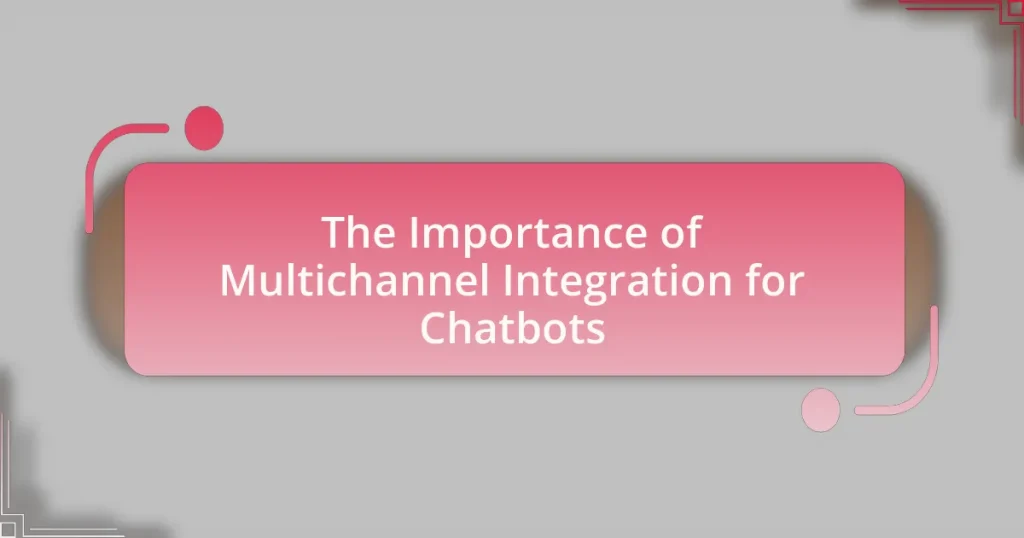 The Importance of Multichannel Integration for Chatbots